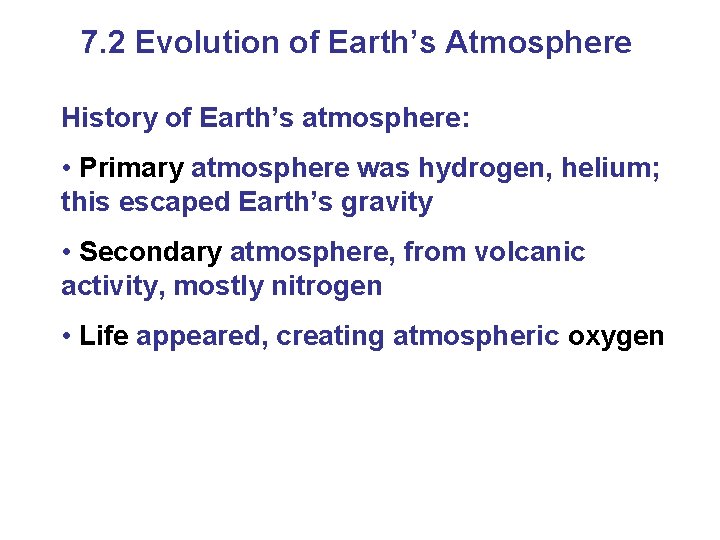 7.2 Evolution of Earth’s Atmosphere

History of Earth’s atmosphere:

• Primary atmosphere was hydrogen, helium; this escaped Earth’s gravity

• Secondary atmosphere, from volcanic activity, mostly nitrogen

• Life appeared, creating atmospheric oxygen